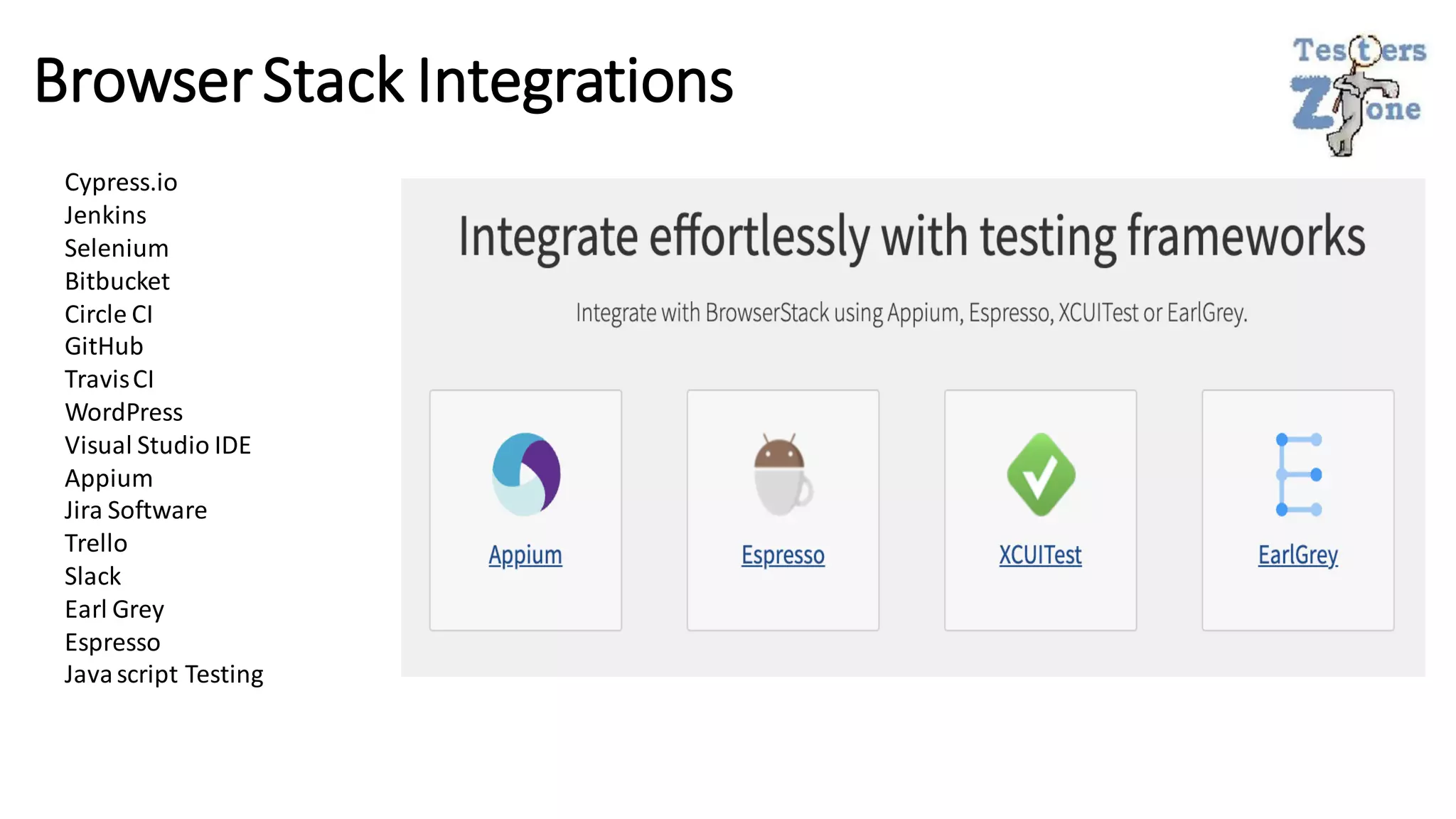 Browser Stack Integrations

Testers Zone

Cypress.io
Jenkins
Selenium
Bitbucket
Circle CI
GitHub
Travis CI
WordPress
Visual Studio IDE
Appium
Jira Software
Trello
Slack
Earl Grey
Espresso
Java script Testing

Integrate effortlessly with testing frameworks

Integrate with BrowserStack using Appium, Espresso, XCUITest or EarlGrey.

Appium

Espresso

XCUITest

EarlGrey